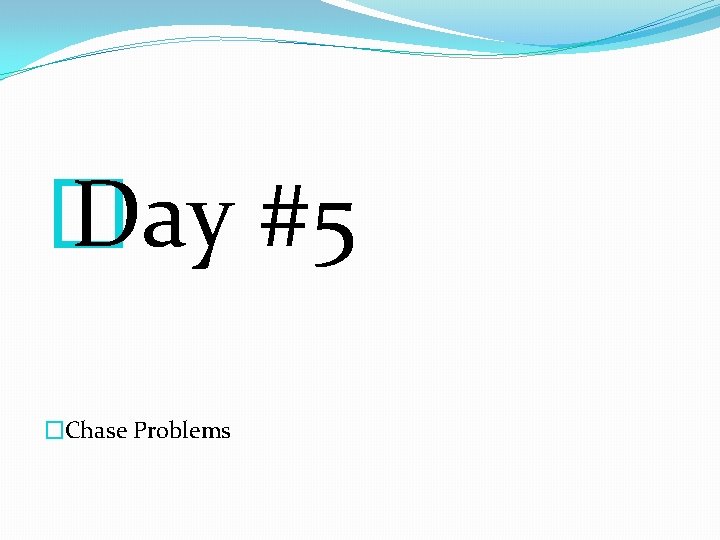 Day #5

Chase Problems